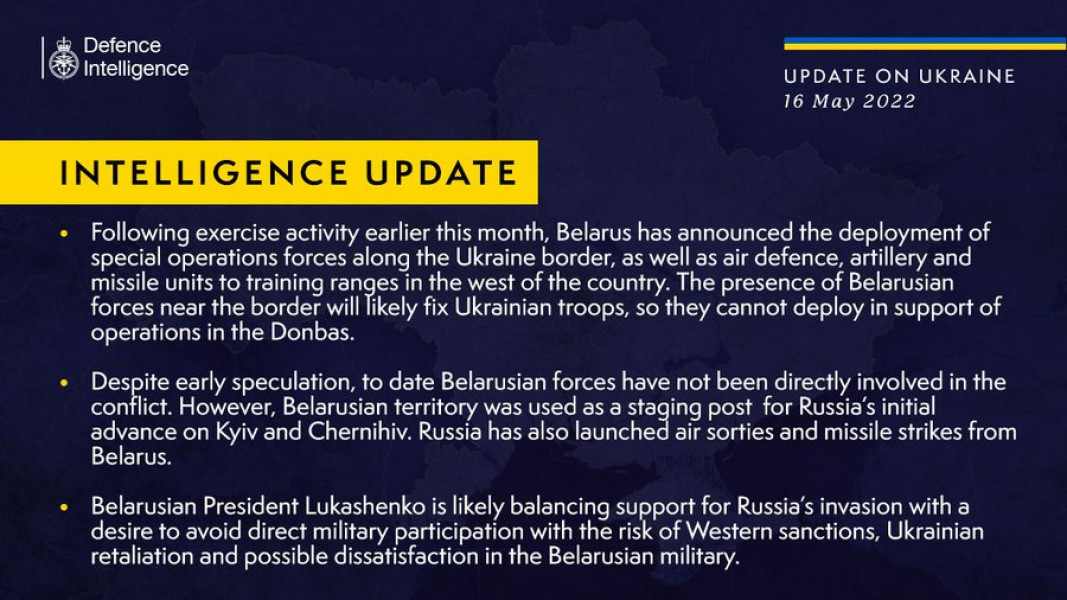 Defence Intelligence

UPDATE ON UKRAINE
16 May 2022

INTELLIGENCE UPDATE

• Following exercise activity earlier this month, Belarus has announced the deployment of special operations forces along the Ukraine border, as well as air defence, artillery and missile units to training ranges in the west of the country. The presence of Belarusian forces near the border will likely fix Ukrainian troops, so they cannot deploy in support of operations in the Donbas.

• Despite early speculation, to date Belarusian forces have not been directly involved in the conflict. However, Belarusian territory was used as a staging post for Russia's initial advance on Kyiv and Chernihiv. Russia has also launched air sorties and missile strikes from Belarus.

• Belarusian President Lukashenko is likely balancing support for Russia's invasion with a desire to avoid direct military participation with the risk of Western sanctions, Ukrainian retaliation and possible dissatisfaction in the Belarusian military.